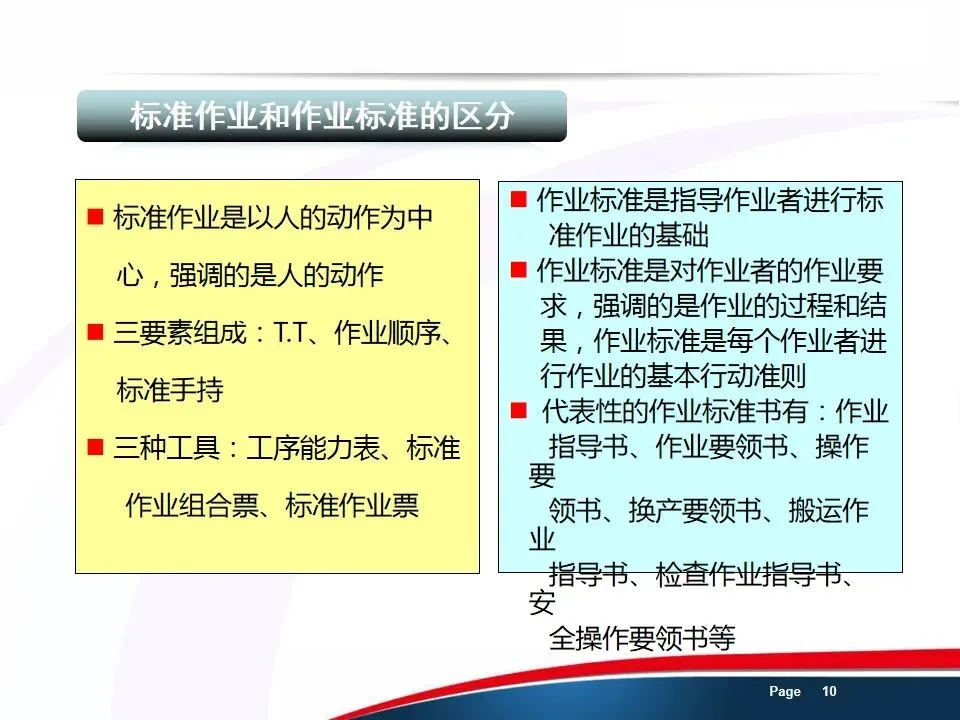 标准作业和作业标准的区分

■ 标准作业是以人的动作为中心，强调的是人的动作

■ 三要素组成：T.T、作业顺序、标准手持

■ 三种工具：工序能力表、标准作业组合票、标准作业票

■ 作业标准是指导作业者进行标准作业的基础

■ 作业标准是对作业者的作业要求，强调的是作业的过程和结果，作业标准是每个作业者进行作业的基本行动准则

■ 代表性的作业标准书有：作业指导书、作业要领书、操作要领书、换产要领书、搬运作业指导书、检查作业指导书、安全操作要领书等

Page 10